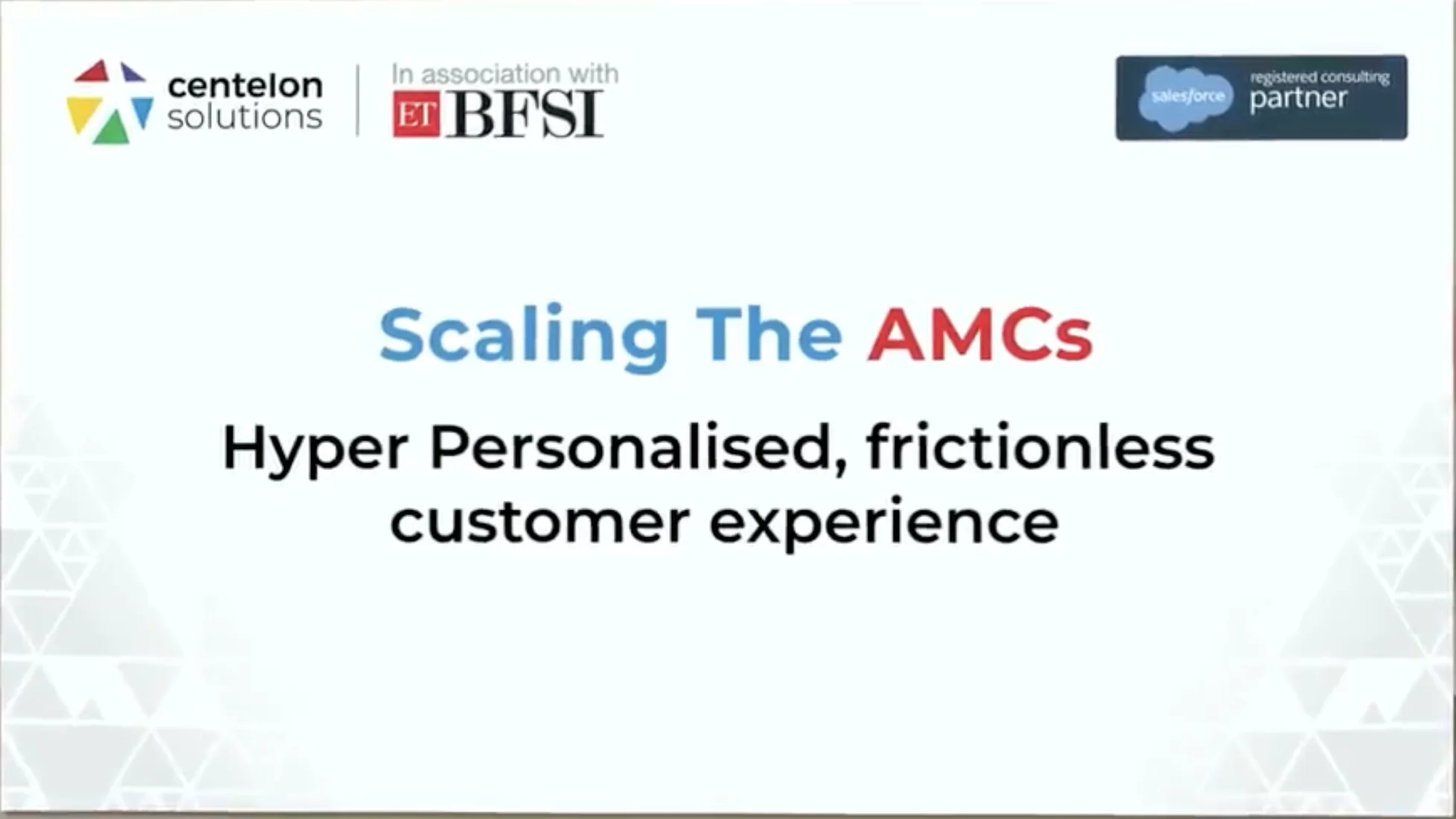 centelon solutions

In association with ET BFSI

salesforce registered consulting partner

Scaling The AMCs

Hyper Personalised, frictionless customer experience